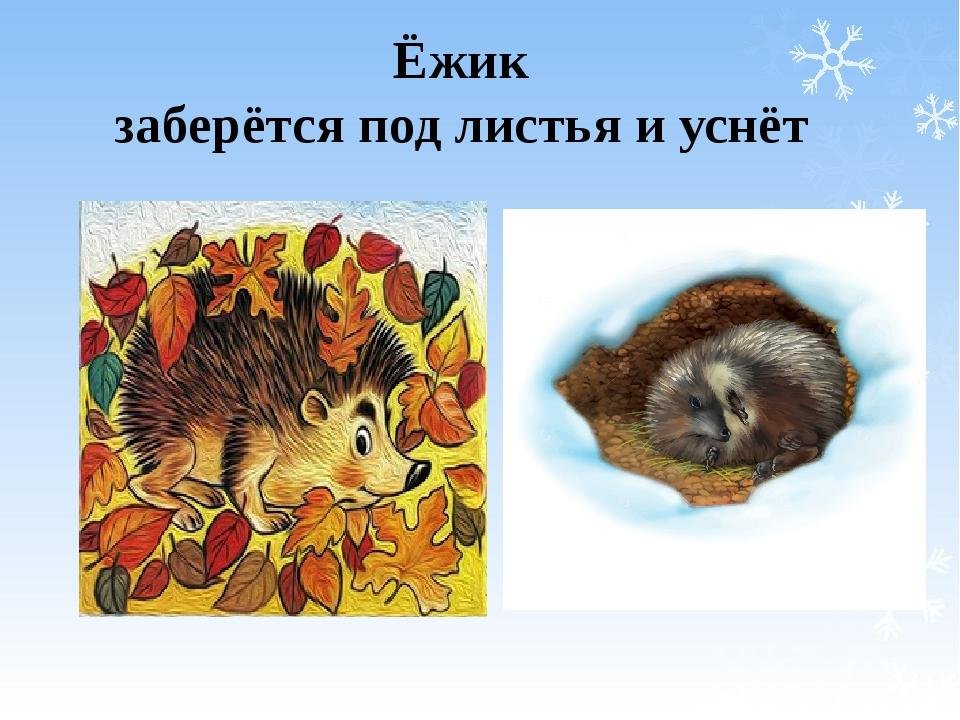 Ёжик
заберётся под листья и уснёт